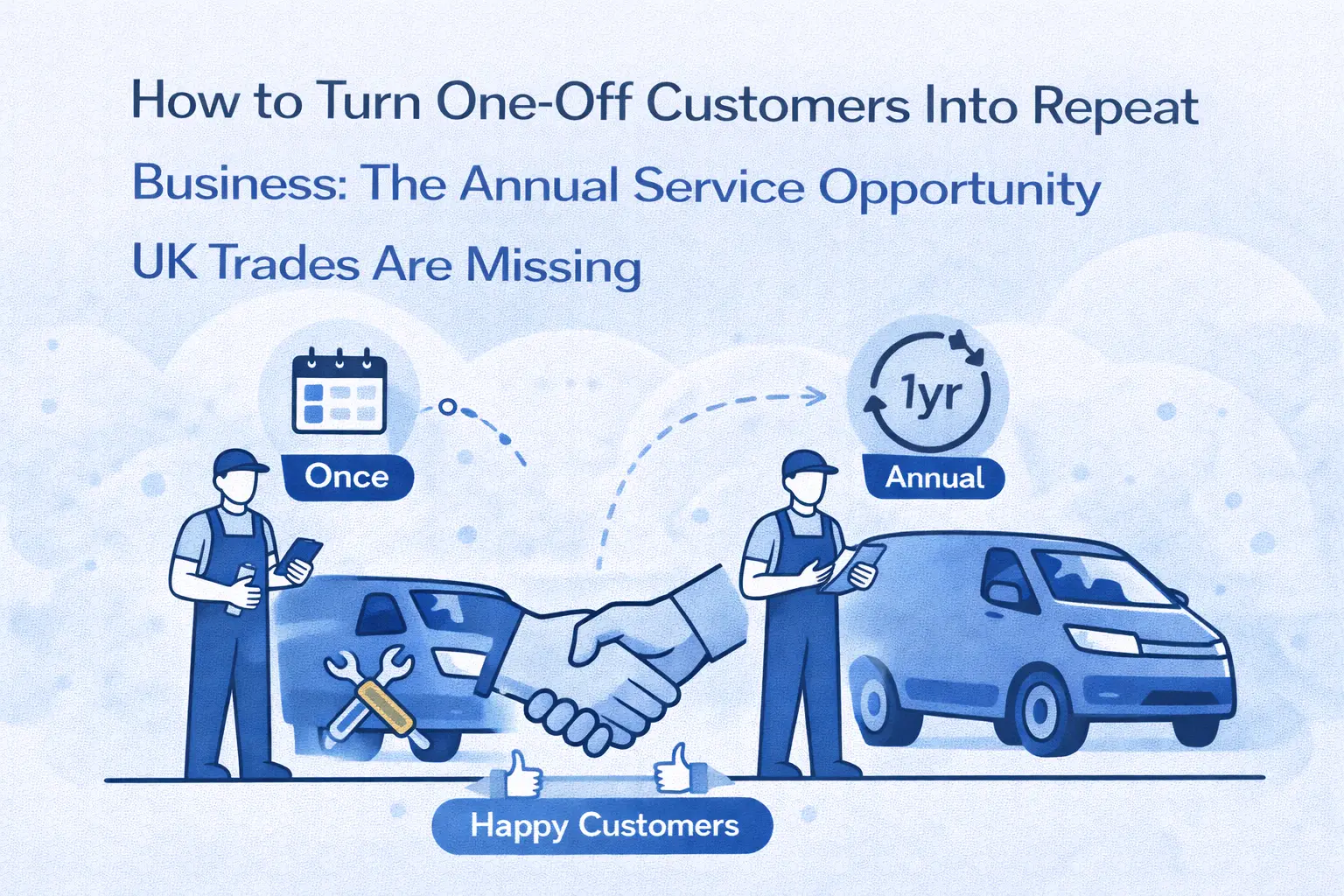 How to Turn One-Off Customers Into Repeat Business: The Annual Service Opportunity UK Trades Are Missing

Once

1yr

Annual

Happy Customers